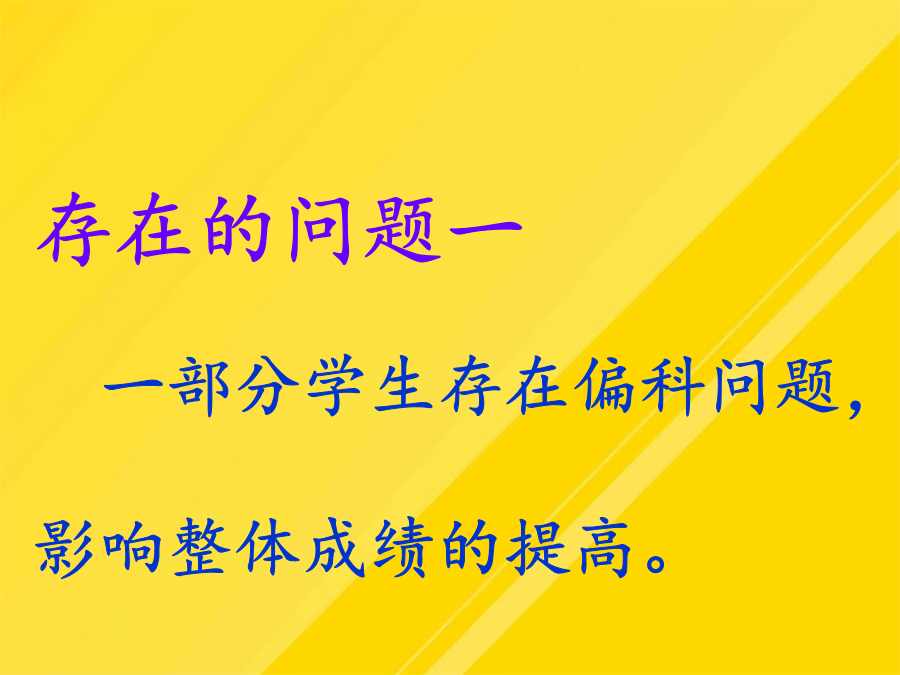 存在的问题一

一部分学生存在偏科问题，影响整体成绩的提高。